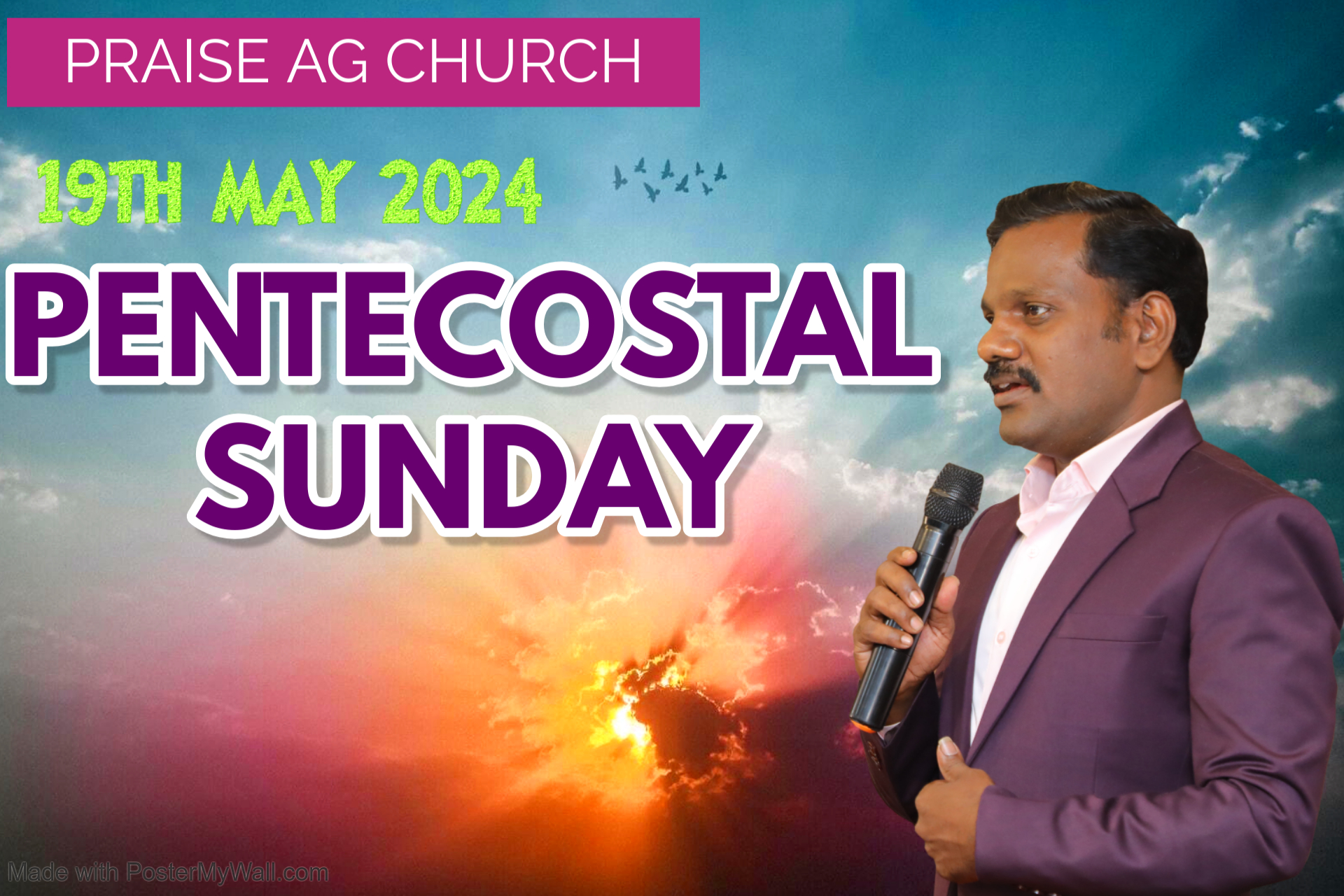 PRAISE AG CHURCH

19TH MAY 2024

PENTECOSTAL SUNDAY

Made with PosterMyWall.com